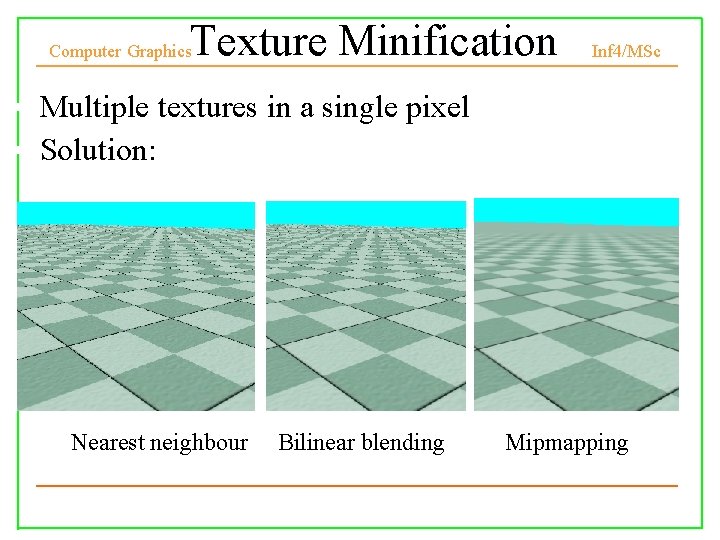 Computer Graphics Texture Minification Inf4/MSc

Multiple textures in a single pixel
Solution:

Nearest neighbour Bilinear blending Mipmapping